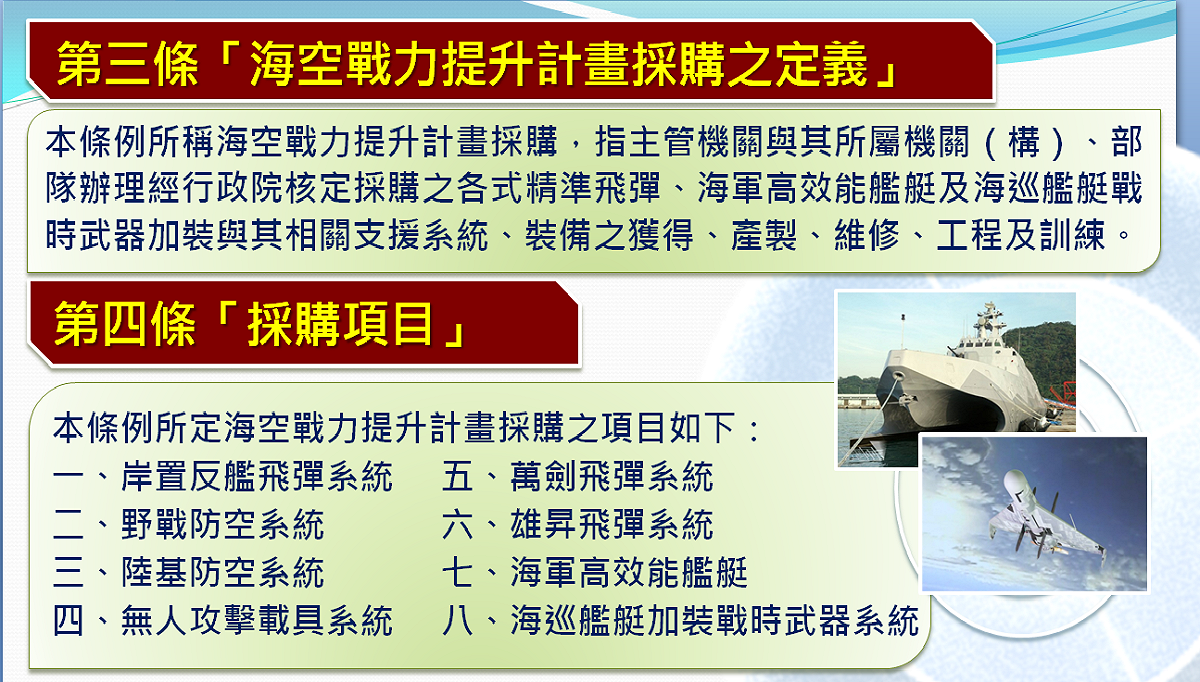 第三條「海空戰力提升計畫採購之定義」

本條例所稱海空戰力提升計畫採購，指主管機關與其所屬機關（構）、部隊辦理經行政院核定採購之各式精準飛彈、海軍高效能艦艇及海巡艦艇戰時武器加裝與其相關支援系統、裝備之獲得、產製、維修、工程及訓練。

第四條「採購項目」

本條例所定海空戰力提升計畫採購之項目如下：
一、岸置反艦飛彈系統
二、野戰防空系統
三、陸基防空系統
四、無人攻擊載具系統
五、萬劍飛彈系統
六、雄昇飛彈系統
七、海軍高效能艦艇
八、海巡艦艇加裝戰時武器系統